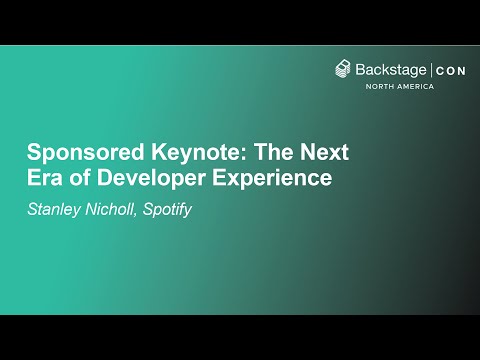 Backstage | CON
NORTH AMERICA

Sponsored Keynote: The Next Era of Developer Experience

Stanley Nicholl, Spotify